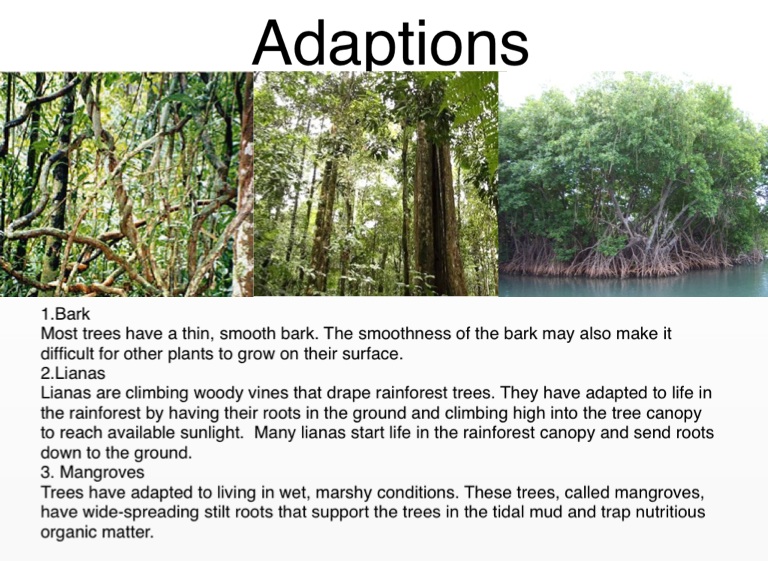 Adaptions

1.Bark
Most trees have a thin, smooth bark. The smoothness of the bark may also make it difficult for other plants to grow on their surface.
2.Lianas
Lianas are climbing woody vines that drape rainforest trees. They have adapted to life in the rainforest by having their roots in the ground and climbing high into the tree canopy to reach available sunlight. Many lianas start life in the rainforest canopy and send roots down to the ground.
3. Mangroves
Trees have adapted to living in wet, marshy conditions. These trees, called mangroves, have wide-spreading stilt roots that support the trees in the tidal mud and trap nutritious organic matter.